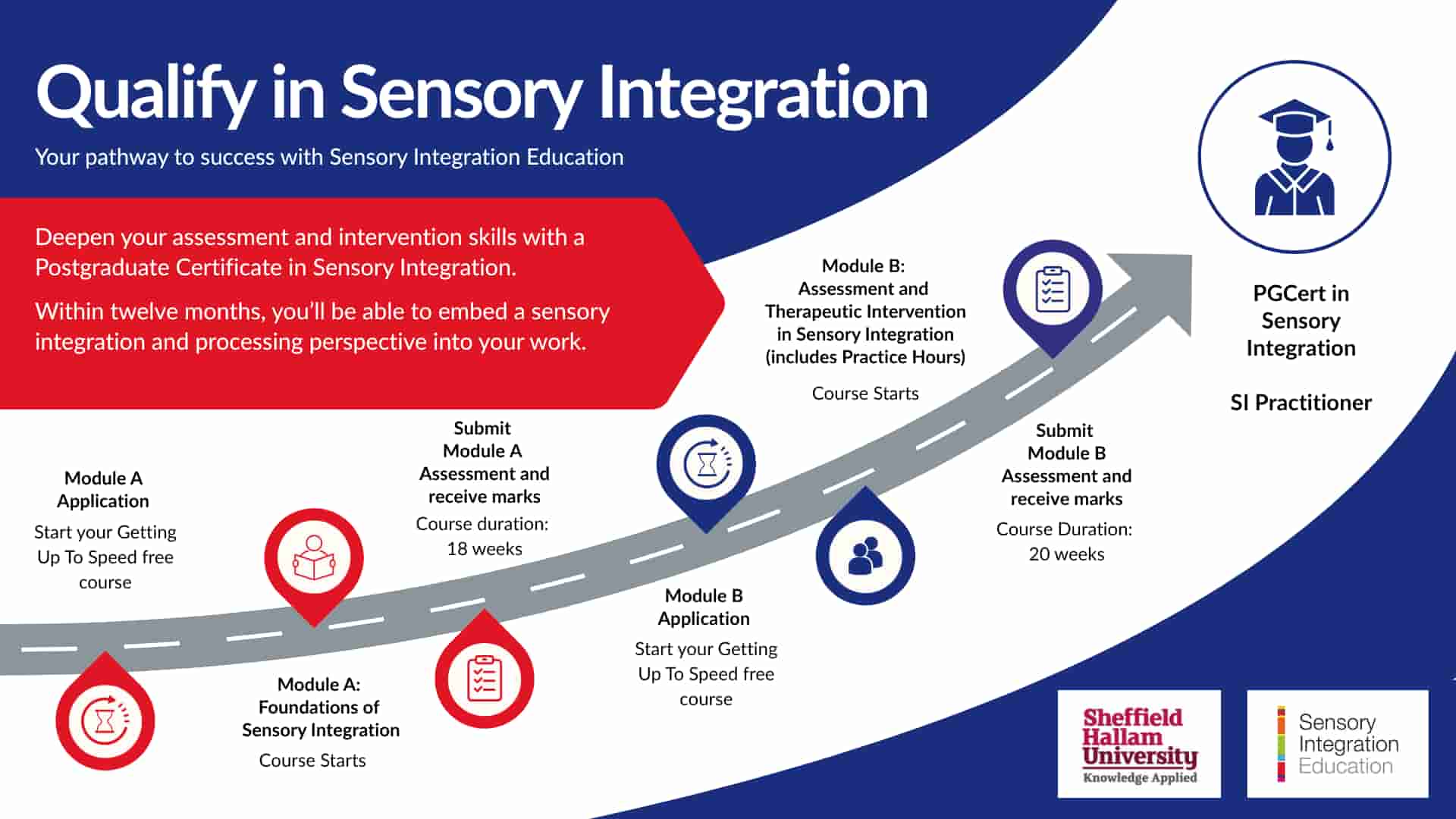 Qualify in Sensory Integration

Your pathway to success with Sensory Integration Education

Deepen your assessment and intervention skills with a Postgraduate Certificate in Sensory Integration.

Within twelve months, you'll be able to embed a sensory integration and processing perspective into your work.

Module A Application

Start your Getting Up To Speed free course

Module A: Foundations of Sensory Integration

Course Starts

Submit Module A Assessment and receive marks

Course duration: 18 weeks

Module B Application

Start your Getting Up To Speed free course

Module B: Assessment and Therapeutic Intervention in Sensory Integration (includes Practice Hours)

Course Starts

Submit Module B Assessment and receive marks

Course Duration: 20 weeks

PGCert in Sensory Integration

SI Practitioner

Sheffield Hallam University
Knowledge Applied

Sensory Integration Education